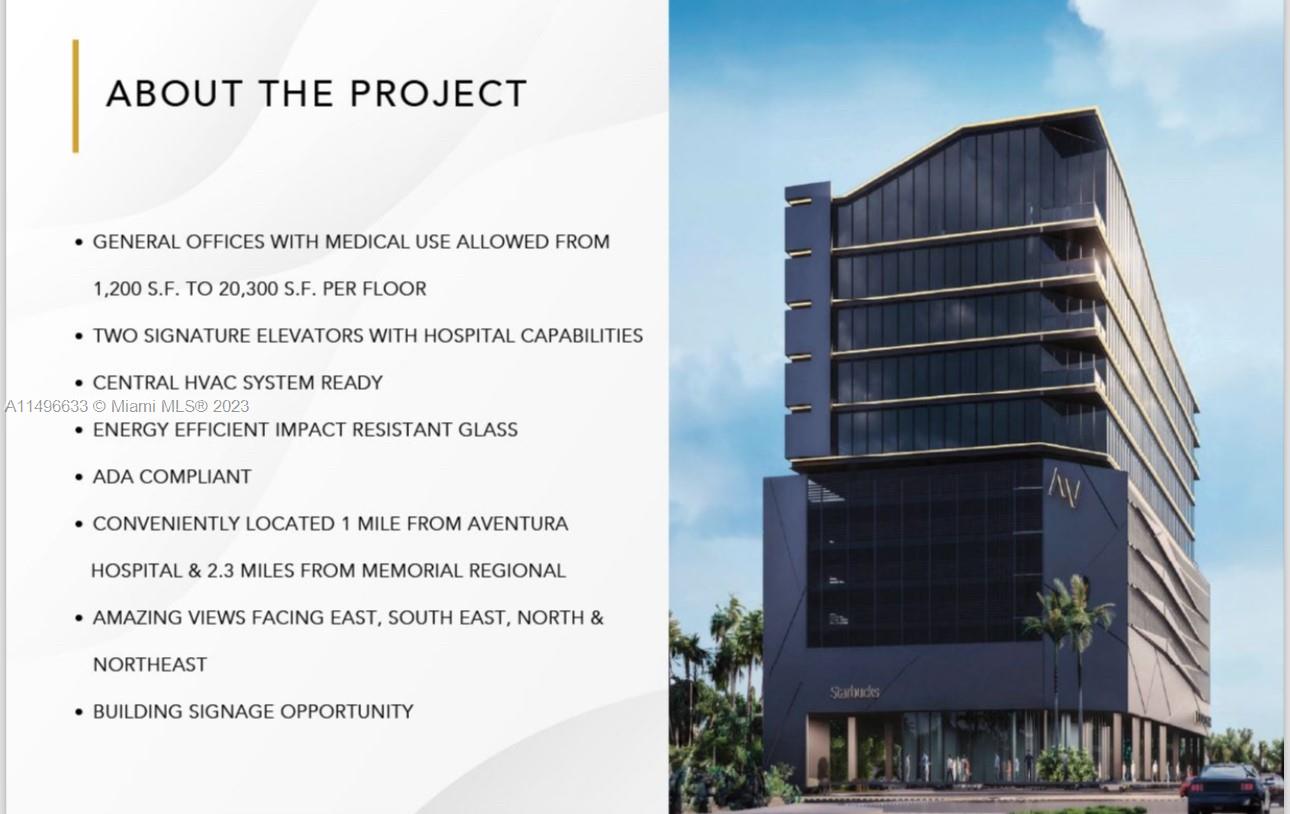 ABOUT THE PROJECT

• GENERAL OFFICES WITH MEDICAL USE ALLOWED FROM 1,200 S.F. TO 20,300 S.F. PER FLOOR

• TWO SIGNATURE ELEVATORS WITH HOSPITAL CAPABILITIES

• CENTRAL HVAC SYSTEM READY

A11496633 © Miami MLS® 2023

• ENERGY EFFICIENT IMPACT RESISTANT GLASS

• ADA COMPLIANT

• CONVENIENTLY LOCATED 1 MILE FROM AVENTURA HOSPITAL & 2.3 MILES FROM MEMORIAL REGIONAL

• AMAZING VIEWS FACING EAST, SOUTH EAST, NORTH & NORTHEAST

• BUILDING SIGNAGE OPPORTUNITY

AV

Starbucks